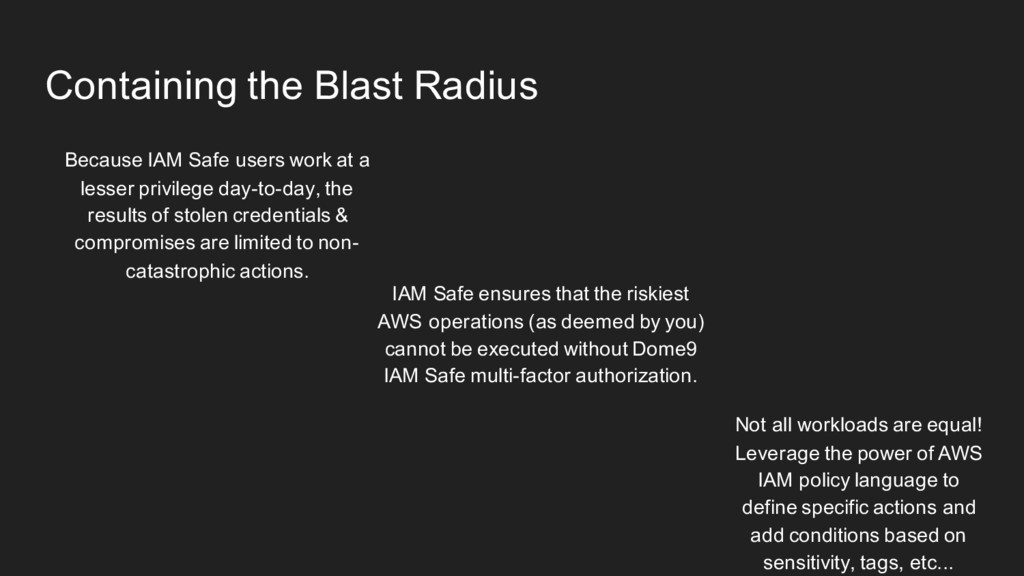 Containing the Blast Radius

Because IAM Safe users work at a lesser privilege day-to-day, the results of stolen credentials & compromises are limited to non-catastrophic actions.

IAM Safe ensures that the riskiest AWS operations (as deemed by you) cannot be executed without Dome9 IAM Safe multi-factor authorization.

Not all workloads are equal! Leverage the power of AWS IAM policy language to define specific actions and add conditions based on sensitivity, tags, etc...